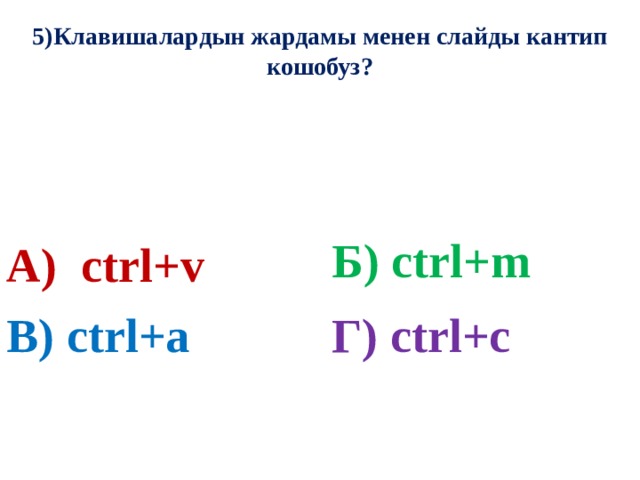 5)Клавишалардын жардамы менен слайды кантип кошобуз?

А) ctrl+v

Б) ctrl+m

В) ctrl+a

Г) ctrl+c